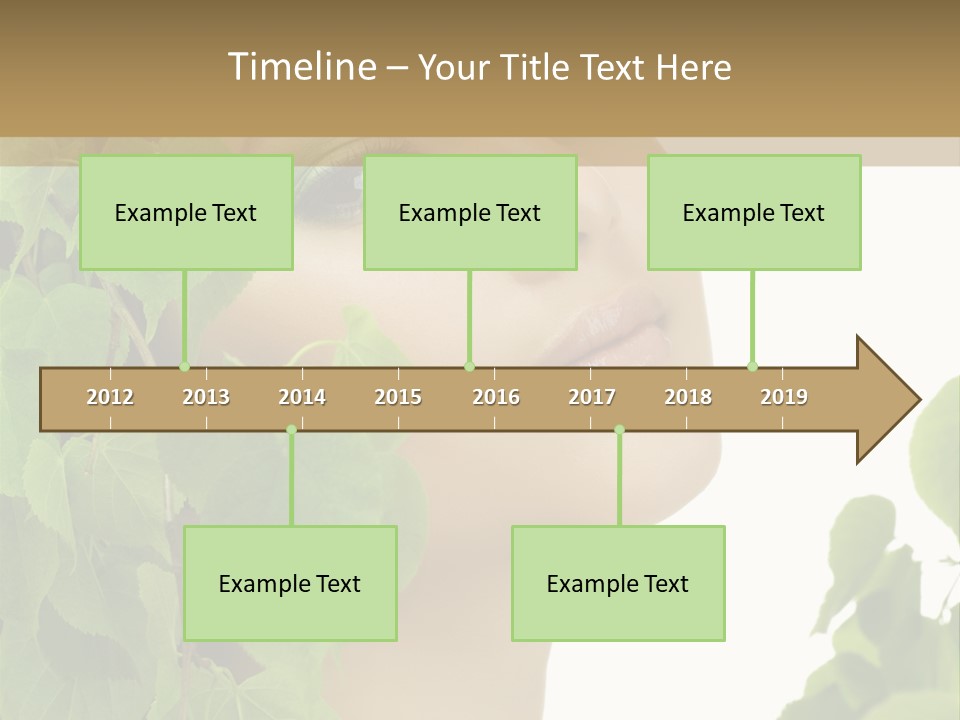 Timeline – Your Title Text Here

Example Text

Example Text

Example Text

2012 2013 2014 2015 2016 2017 2018 2019

Example Text

Example Text